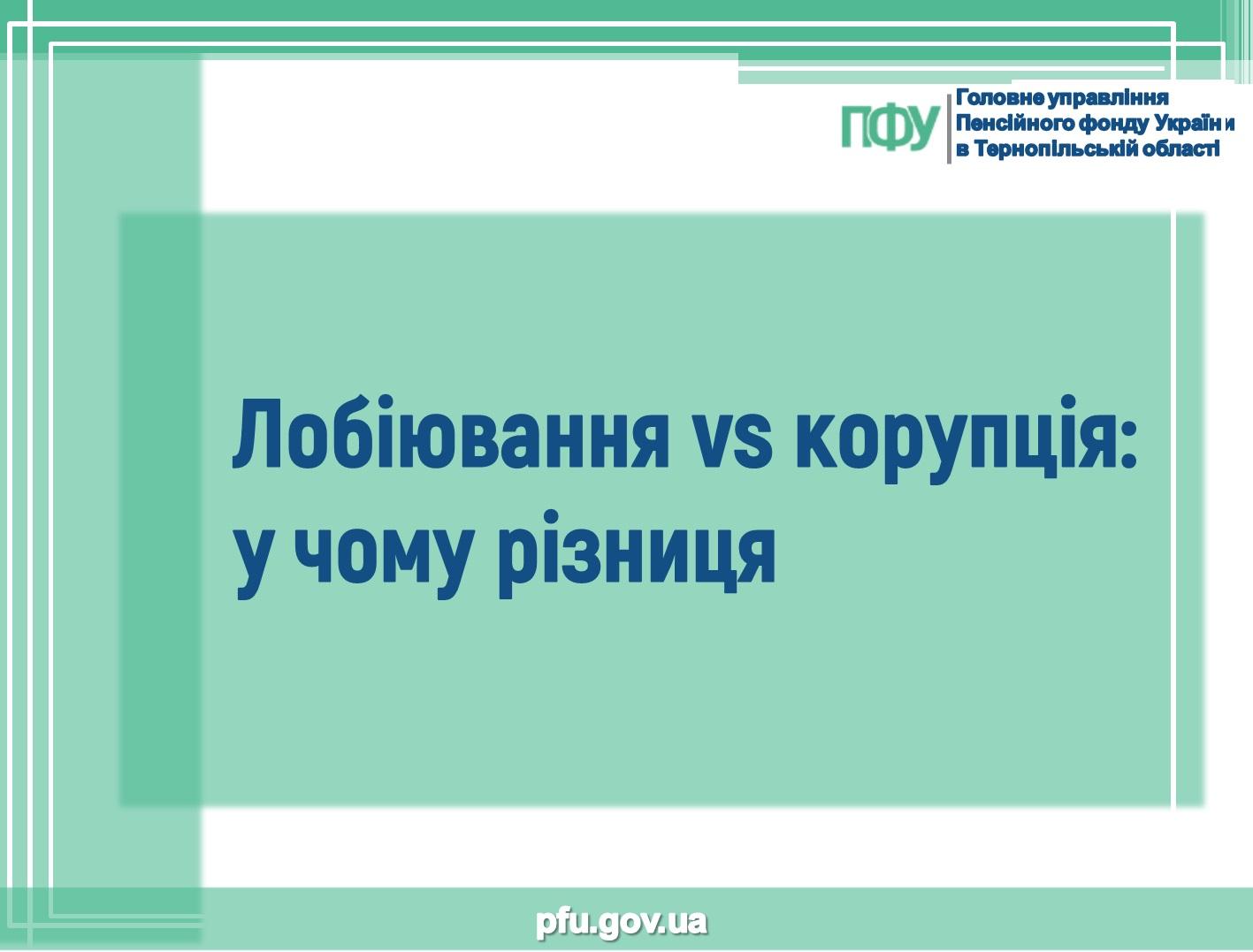 ПФУ

Головне управління Пенсійного фонду України в Тернопільській області

Лобіювання vs корупція: у чому різниця

pfu.gov.ua